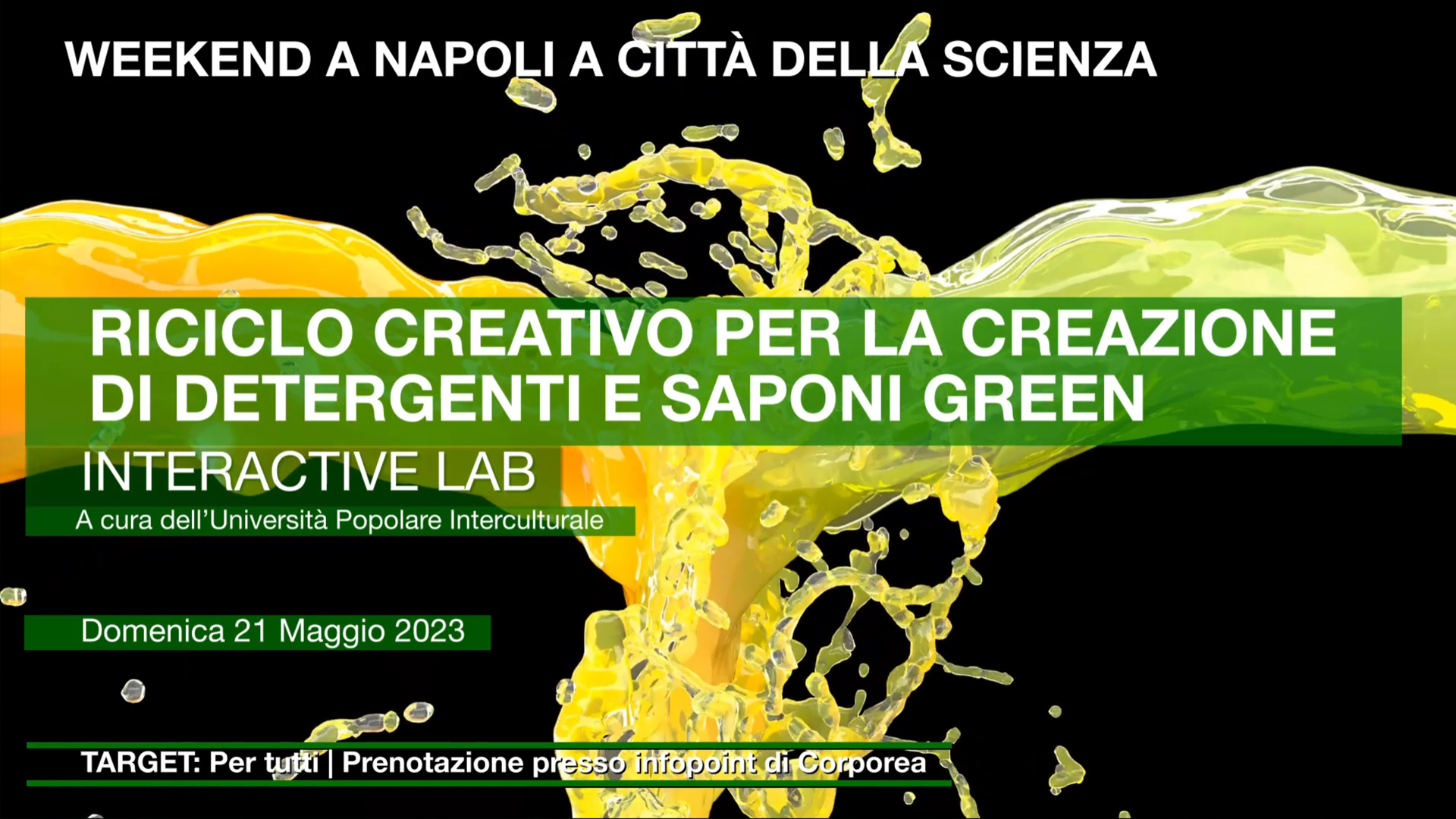 WEEKEND A NAPOLI A CITTÀ DELLA SCIENZA

RICICLO CREATIVO PER LA CREAZIONE DI DETERGENTI E SAPONI GREEN

INTERACTIVE LAB

A cura dell'Università Popolare Interculturale

Domenica 21 Maggio 2023

TARGET: Per tutti | Prenotazione presso infopoint di Corporea